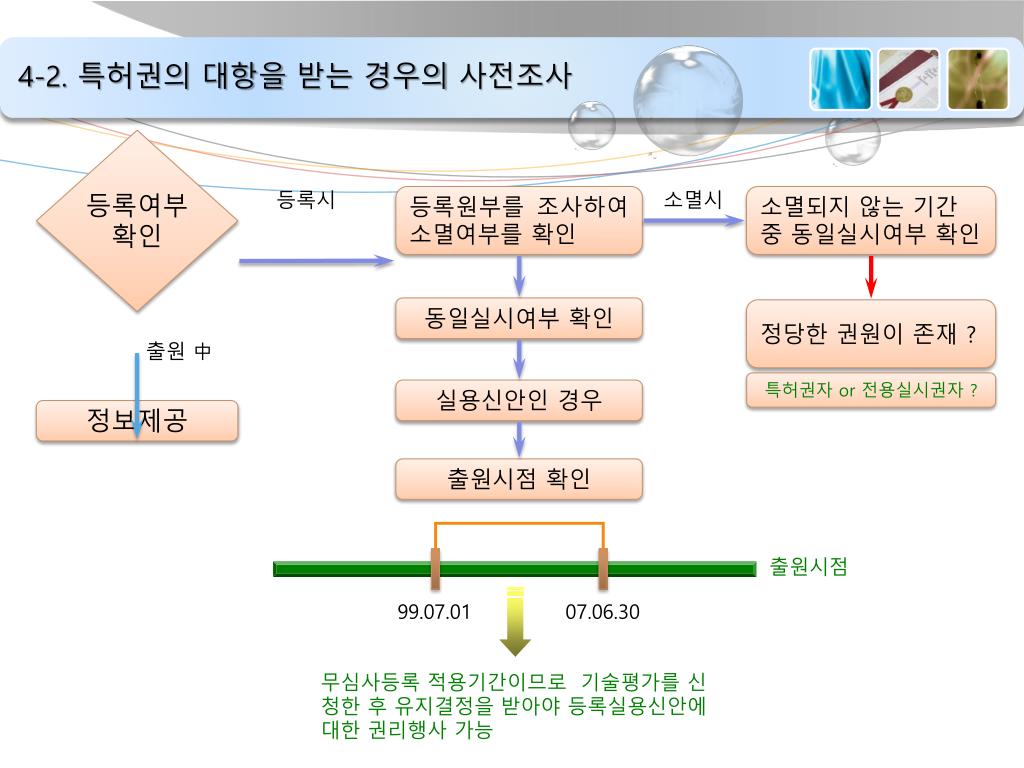 4-2. 특허권의 대항을 받는 경우의 사전조사

등록여부 확인

등록시

등록원부를 조사하여 소멸여부를 확인

소멸시

소멸되지 않는 기간 중 동일실시여부 확인

동일실시여부 확인

정당한 권원이 존재 ?

특허권자 or 전용실시권자 ?

출원 中

정보제공

실용신안인 경우

출원시점 확인

출원시점

99.07.01

07.06.30

무심사등록 적용기간이므로 기술평가를 신청한 후 유지결정을 받아야 등록실용신안에 대한 권리행사 가능